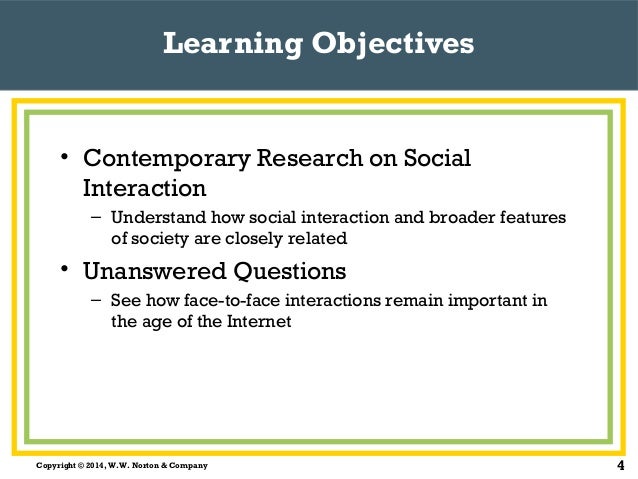 Learning Objectives

• Contemporary Research on Social Interaction
 – Understand how social interaction and broader features of society are closely related

• Unanswered Questions
 – See how face-to-face interactions remain important in the age of the Internet

Copyright © 2014, W.W. Norton & Company

4